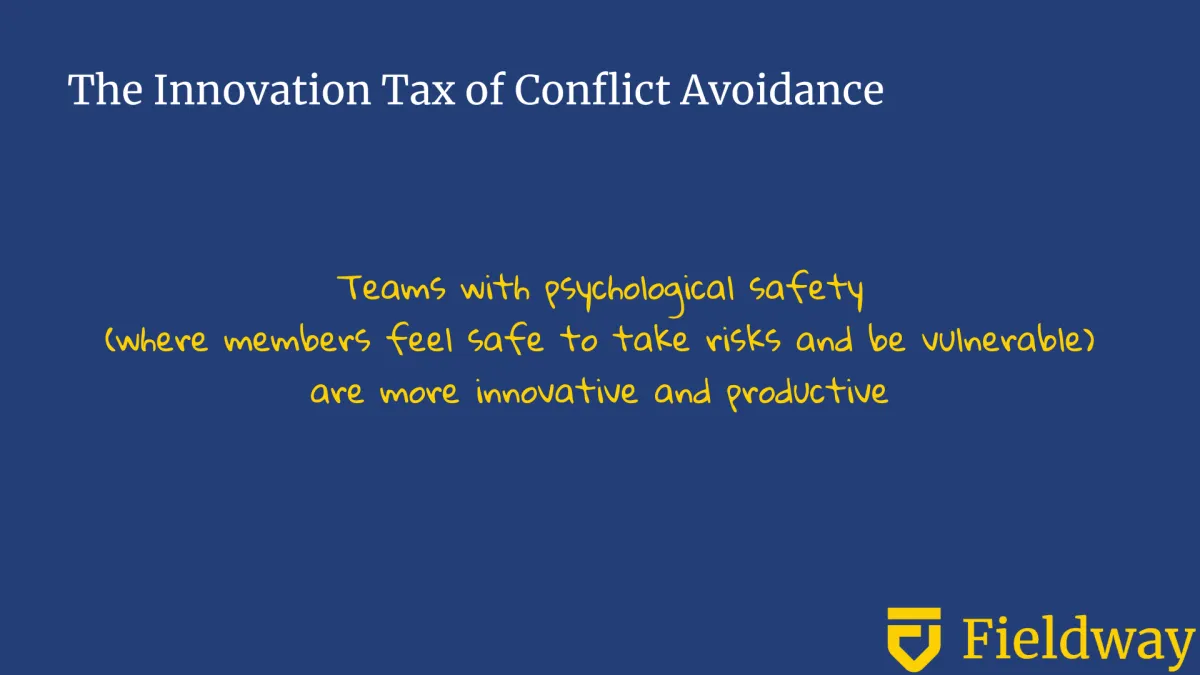 The Innovation Tax of Conflict Avoidance

Teams with psychological safety
(where members feel safe to take risks and be vulnerable)
are more innovative and productive

Fieldway